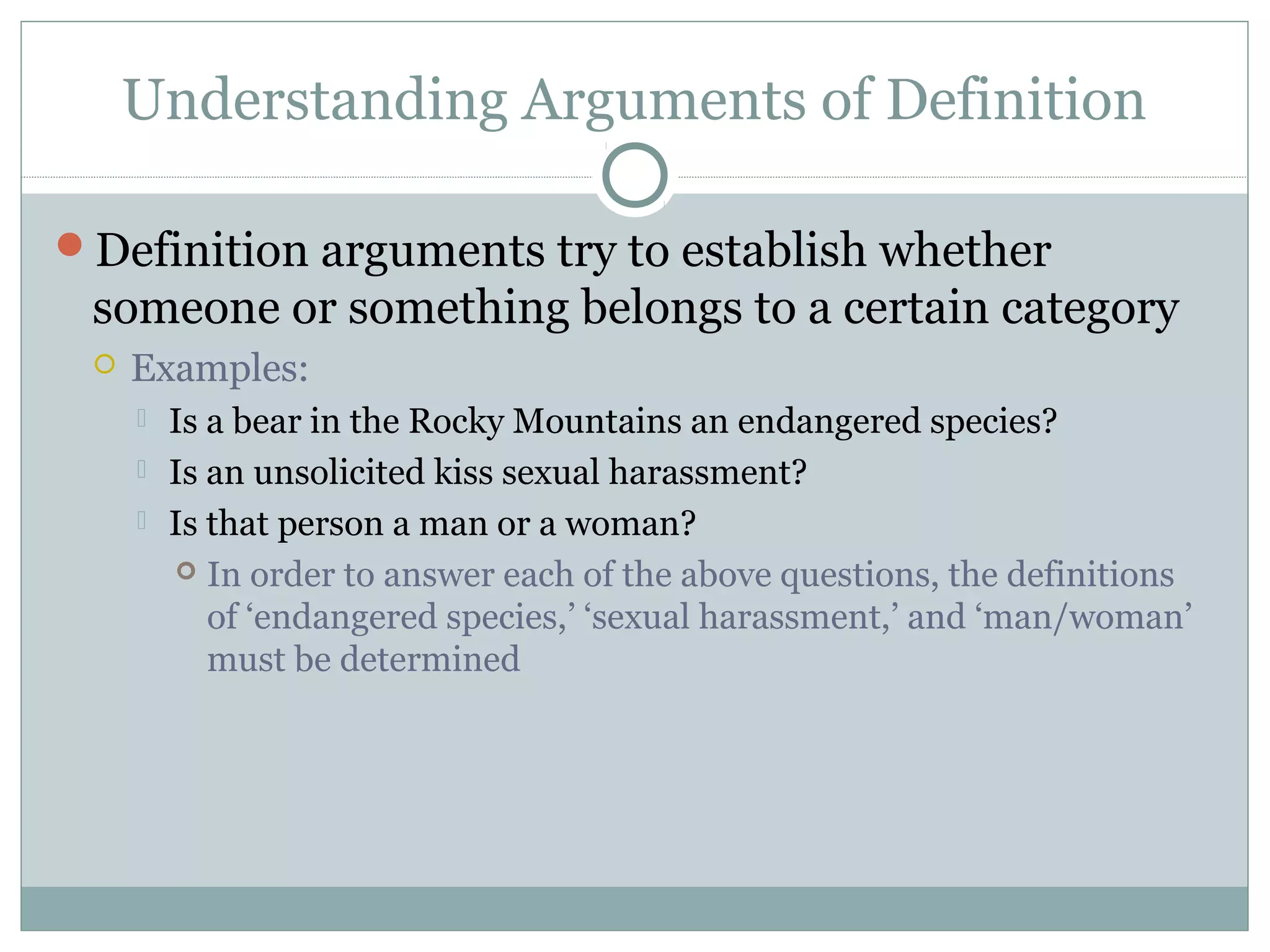 Understanding Arguments of Definition

Definition arguments try to establish whether someone or something belongs to a certain category

Examples:

Is a bear in the Rocky Mountains an endangered species?

Is an unsolicited kiss sexual harassment?

Is that person a man or a woman?

In order to answer each of the above questions, the definitions of ‘endangered species,’ ‘sexual harassment,’ and ‘man/woman’ must be determined